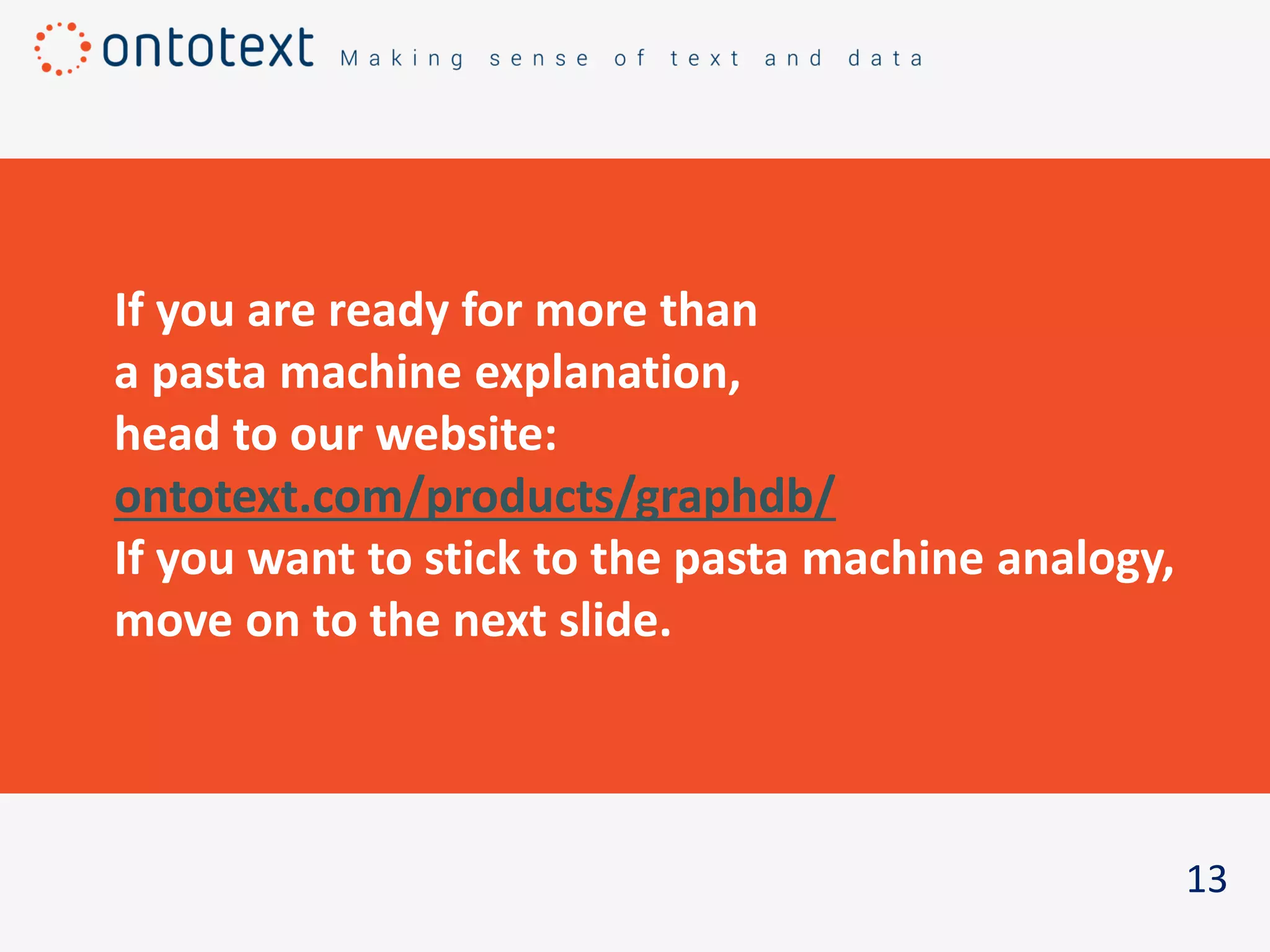 ontotext Making sense of text and data

If you are ready for more than a pasta machine explanation, head to our website: ontotext.com/products/graphdb/
If you want to stick to the pasta machine analogy, move on to the next slide.

13